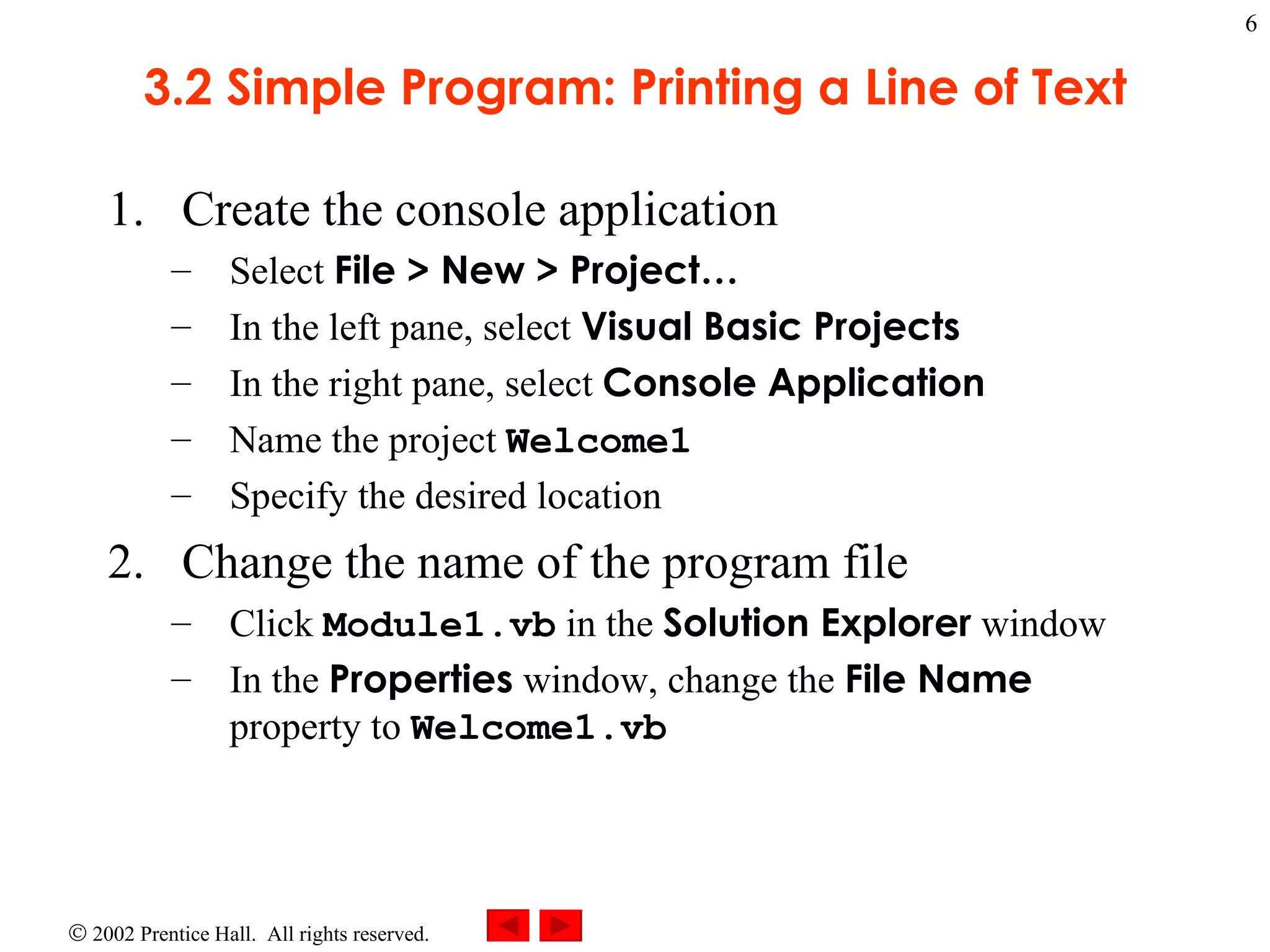 6

3.2 Simple Program: Printing a Line of Text

1. Create the console application
– Select File > New > Project…
– In the left pane, select Visual Basic Projects
– In the right pane, select Console Application
– Name the project Welcome1
– Specify the desired location

2. Change the name of the program file
– Click Module1.vb in the Solution Explorer window
– In the Properties window, change the File Name property to Welcome1.vb

© 2002 Prentice Hall. All rights reserved.